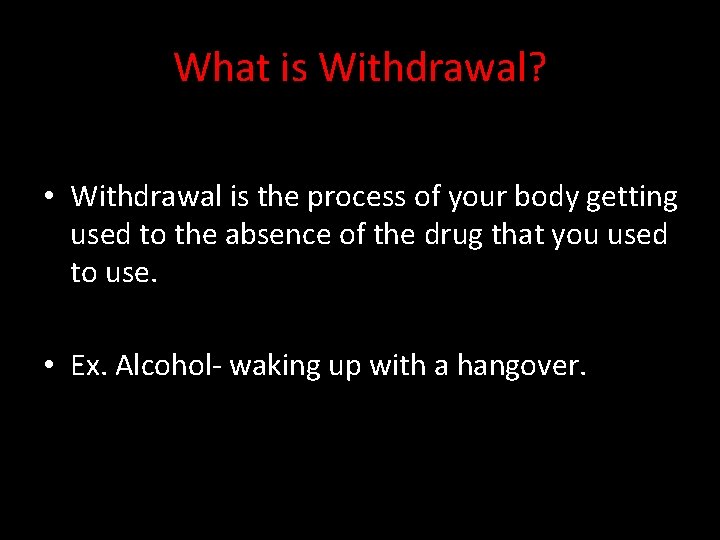 What is Withdrawal?

• Withdrawal is the process of your body getting used to the absence of the drug that you used to use.

• Ex. Alcohol- waking up with a hangover.